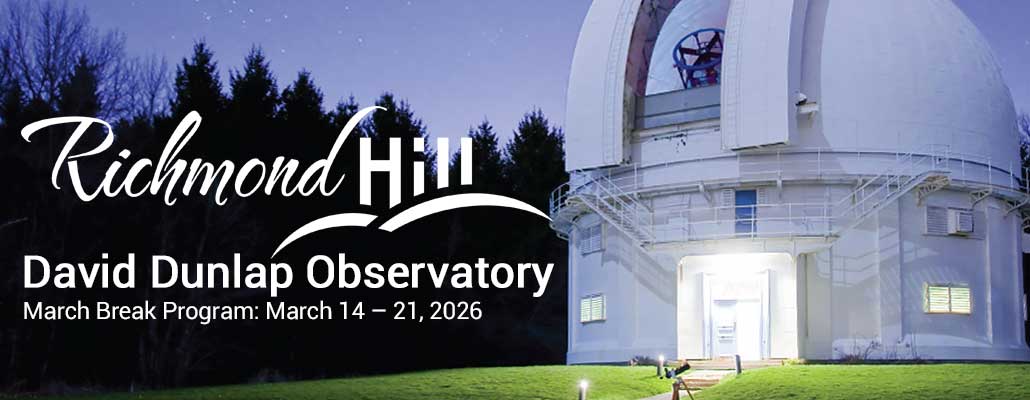 Richmond Hill

David Dunlap Observatory

March Break Program: March 14 – 21, 2026